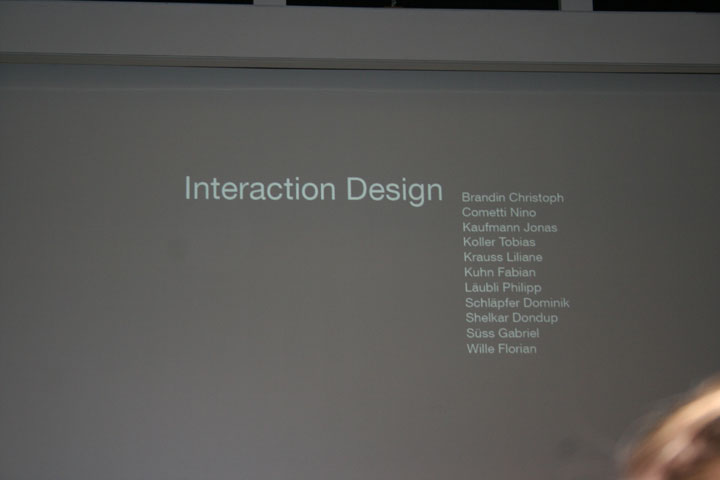 Interaction Design

Brandin Christoph
Cometti Nino
Kaufmann Jonas
Koller Tobias
Krauss Liliane
Kuhn Fabian
Läubli Philipp
Schläpfer Dominik
Shelkar Dondup
Süss Gabriel
Wille Florian